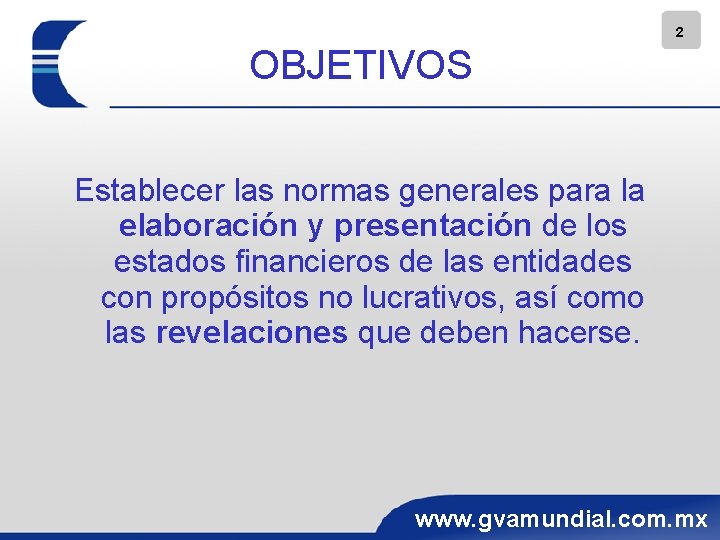 2

OBJETIVOS

Establecer las normas generales para la elaboración y presentación de los estados financieros de las entidades con propósitos no lucrativos, así como las revelaciones que deben hacerse.

www.gvamundial.com.mx